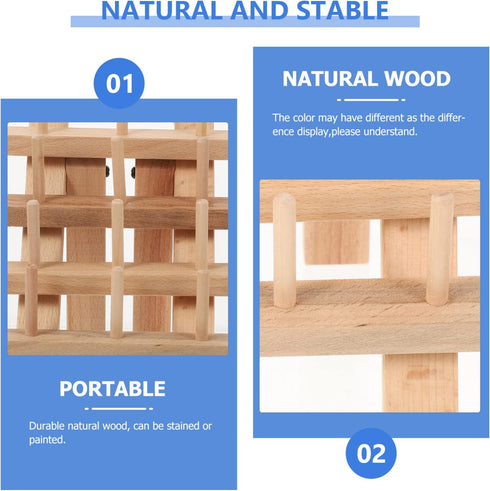 NATURAL AND STABLE

01

PORTABLE

Durable natural wood, can be stained or painted.

NATURAL WOOD

The color may have different as the difference display,please understand.

02